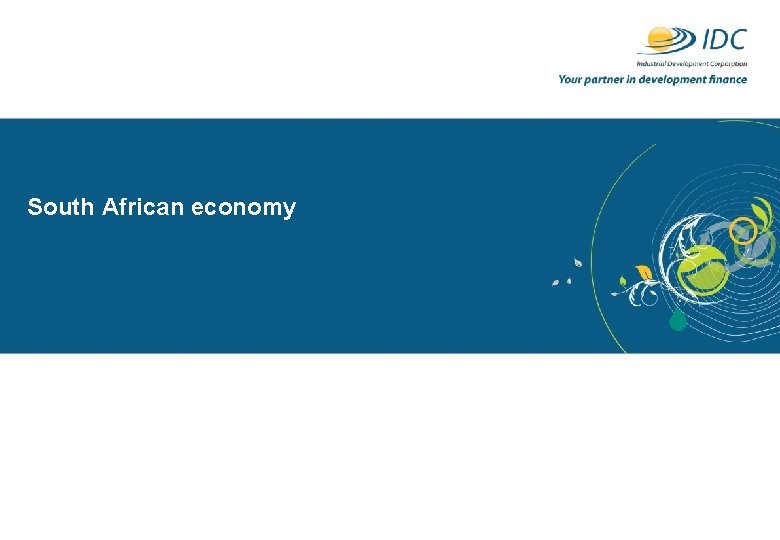 IDC
Industrial Development Corporation
Your partner in development finance

South African economy